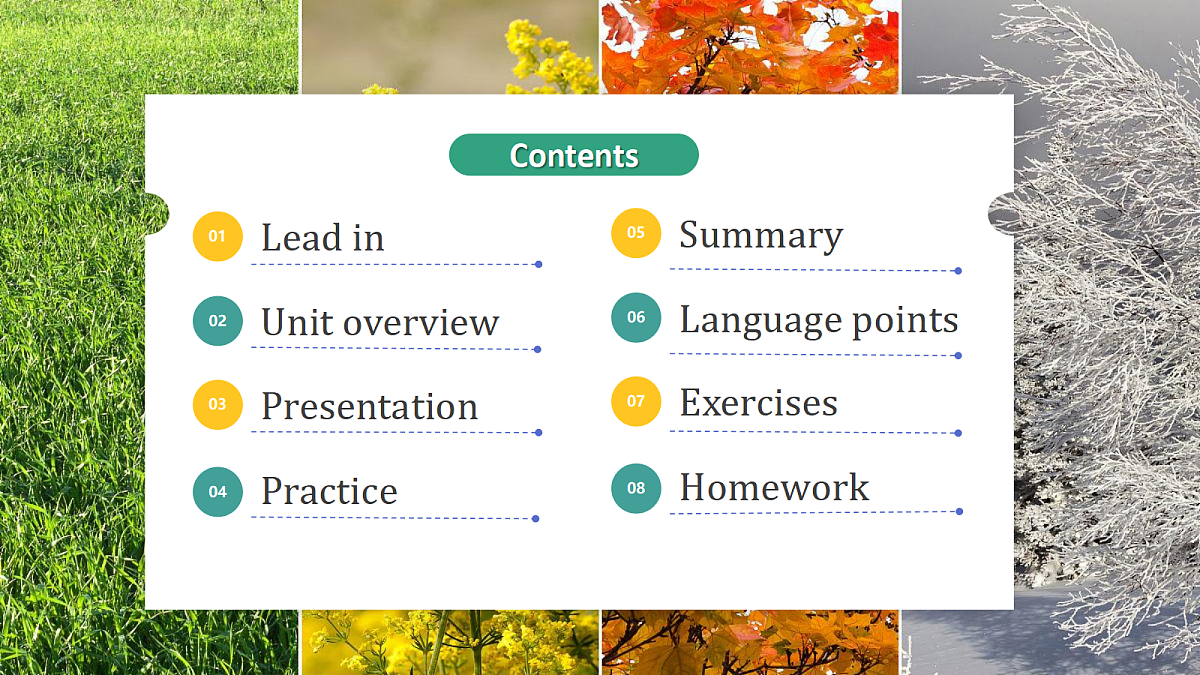 Contents

01 Lead in

02 Unit overview

03 Presentation

04 Practice

05 Summary

06 Language points

07 Exercises

08 Homework